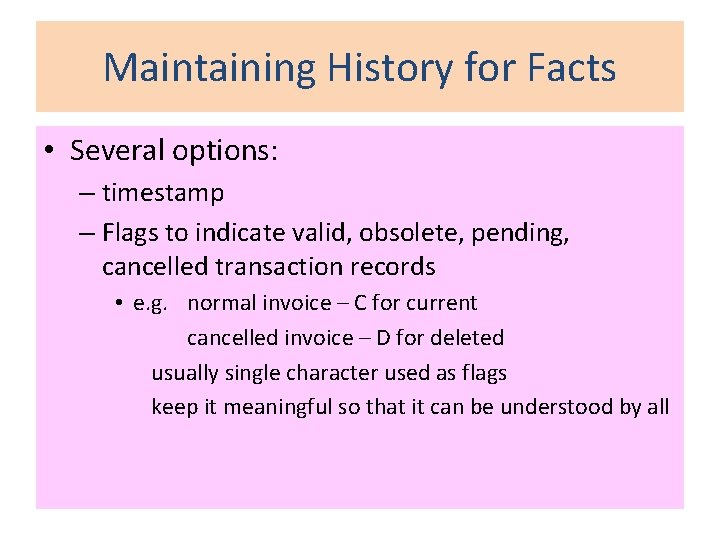 Maintaining History for Facts

• Several options:
– timestamp
– Flags to indicate valid, obsolete, pending, cancelled transaction records
• e.g. normal invoice – C for current
cancelled invoice – D for deleted
usually single character used as flags
keep it meaningful so that it can be understood by all